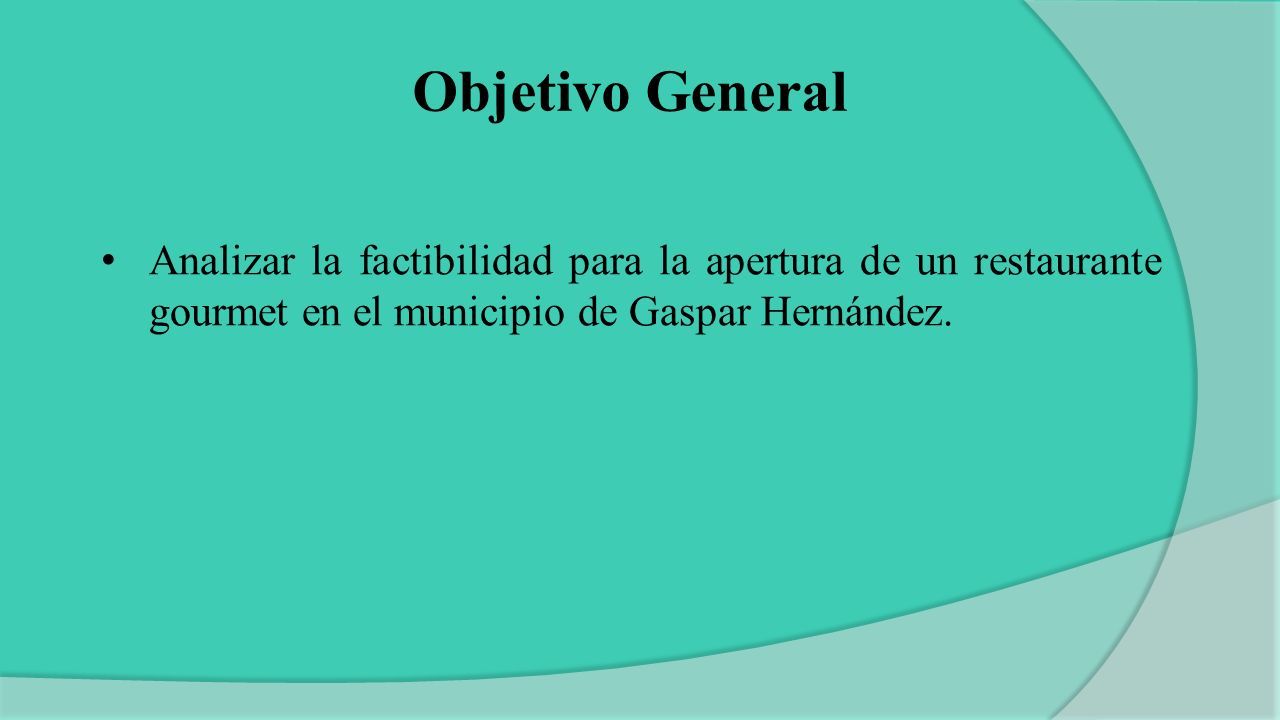 Objetivo General

• Analizar la factibilidad para la apertura de un restaurante gourmet en el municipio de Gaspar Hernández.